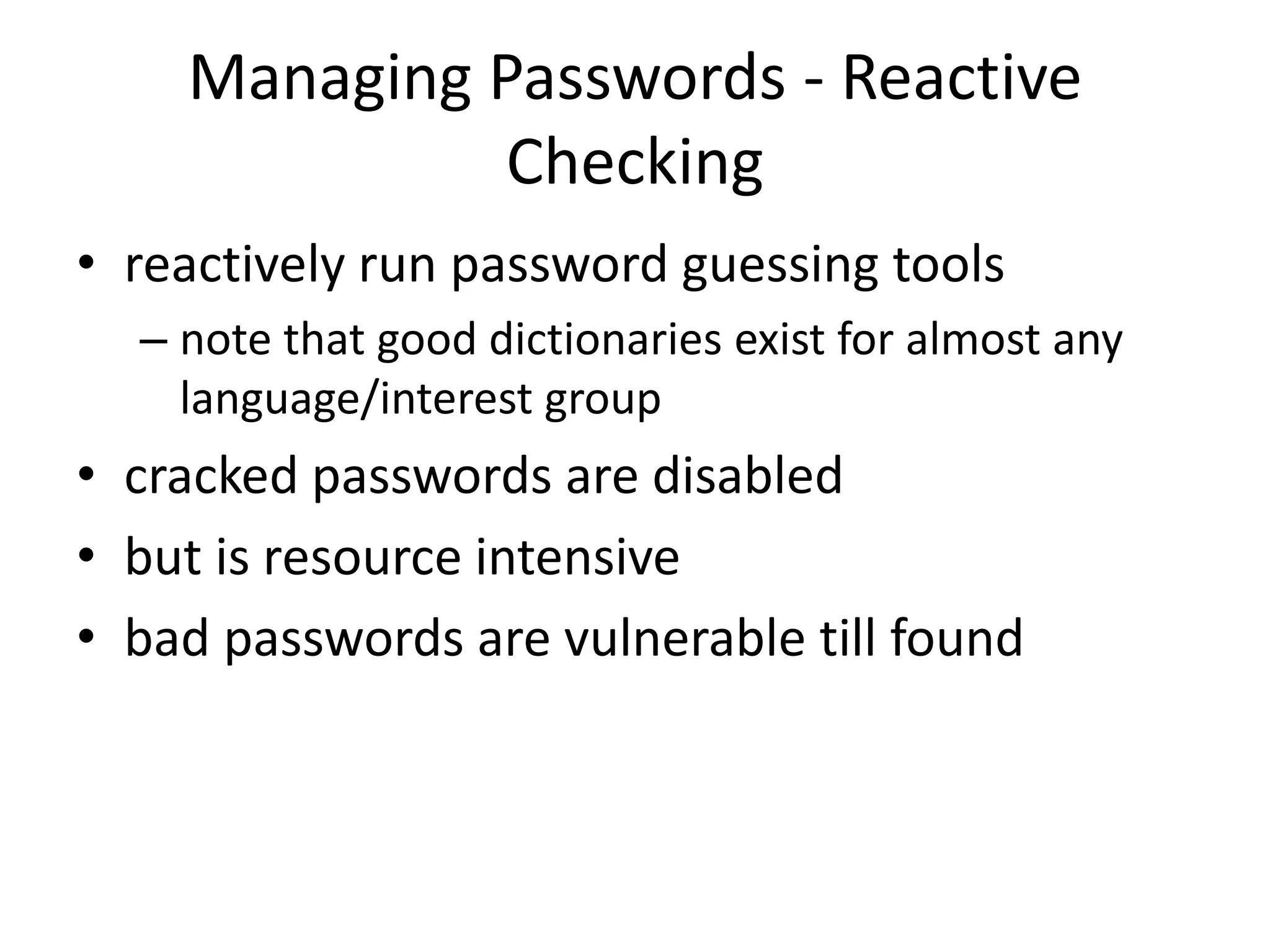 Managing Passwords - Reactive Checking

• reactively run password guessing tools
– note that good dictionaries exist for almost any language/interest group
• cracked passwords are disabled
• but is resource intensive
• bad passwords are vulnerable till found